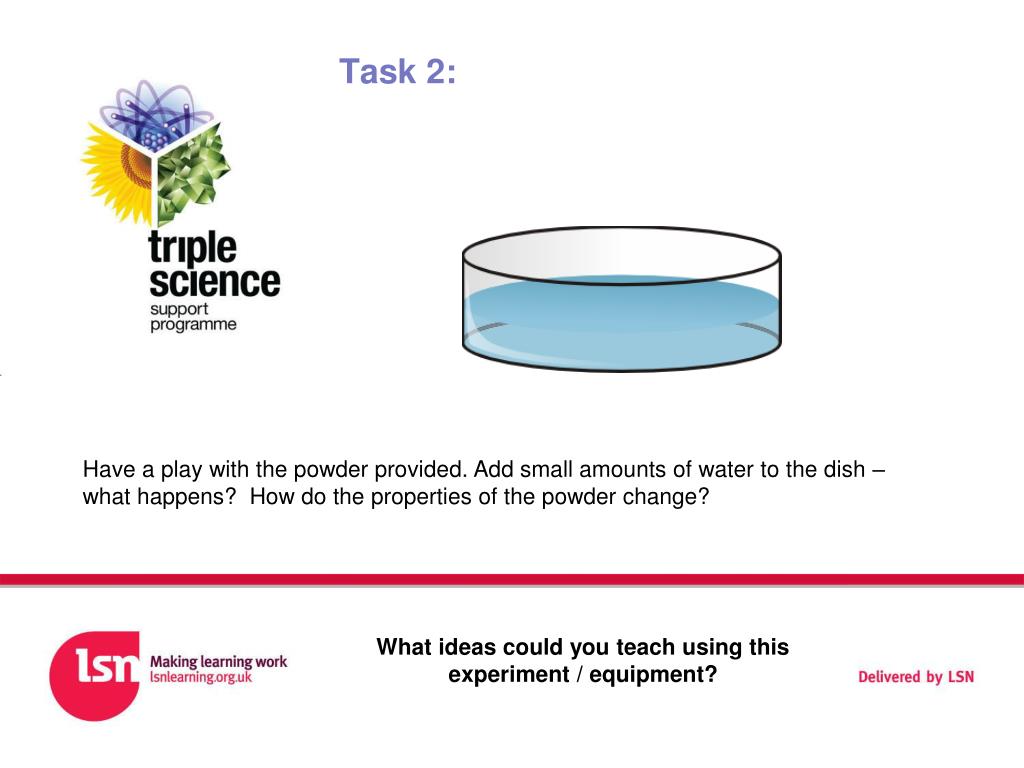 Task 2:

triple science support programme

Have a play with the powder provided. Add small amounts of water to the dish – what happens? How do the properties of the powder change?

lsn Making learning work lsnlearning.org.uk

What ideas could you teach using this experiment / equipment?

Delivered by LSN